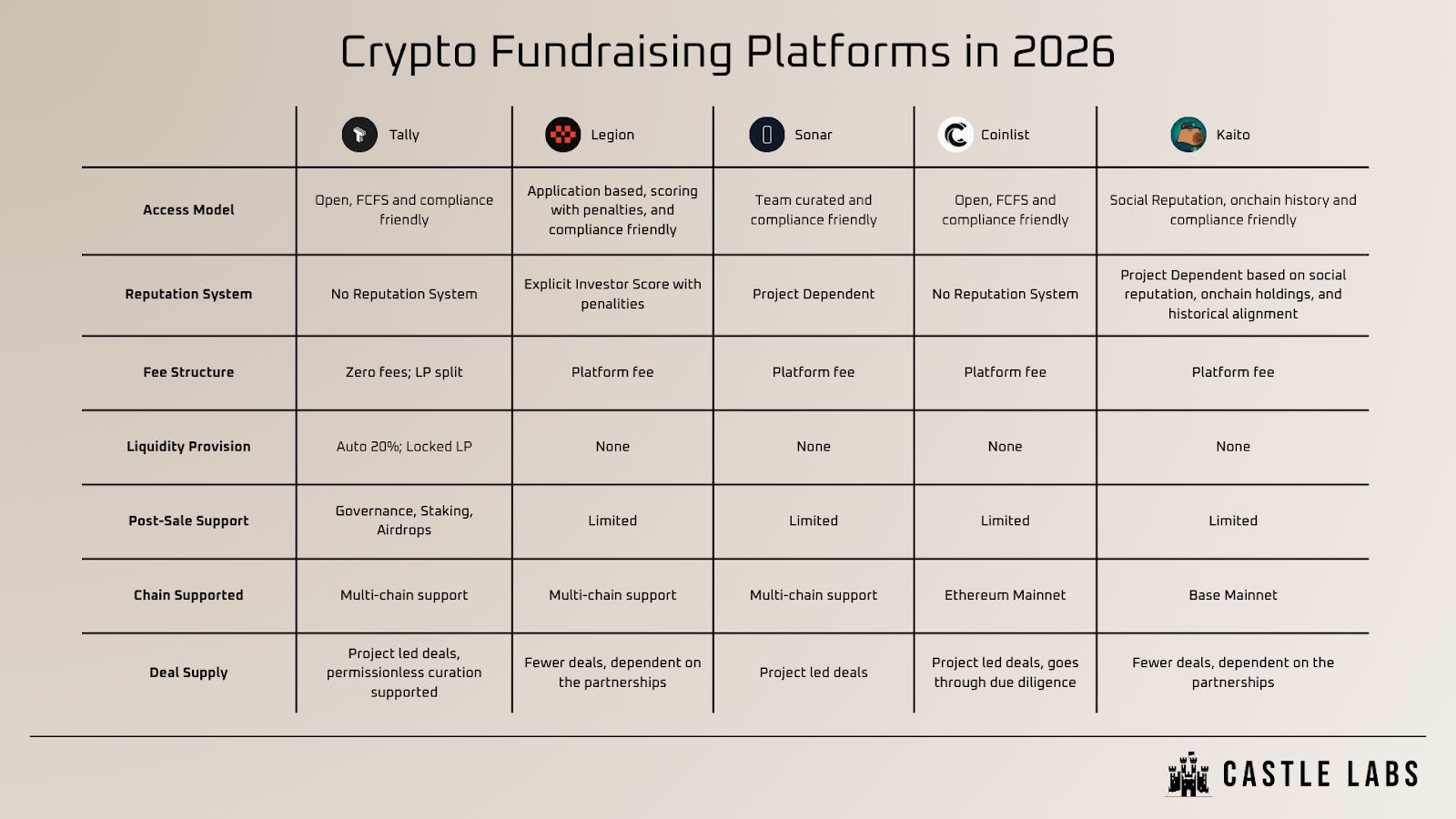 Crypto Fundraising Platforms in 2026

| | Tally | Legion | Sonar | Coinlist | Kaito |
|---|---|---|---|---|---|
| Access Model | Open, FCFS and compliance friendly | Application based, scoring with penalties, and compliance friendly | Team curated and compliance friendly | Open, FCFS and compliance friendly | Social Reputation, onchain history and compliance friendly |
| Reputation System | No Reputation System | Explicit Investor Score with penalities | Project Dependent | No Reputation System | Project Dependent based on social reputation, onchain holdings, and historical alignment |
| Fee Structure | Zero fees; LP split | Platform fee | Platform fee | Platform fee | Platform fee |
| Liquidity Provision | Auto 20%; Locked LP | None | None | None | None |
| Post-Sale Support | Governance, Staking, Airdrops | Limited | Limited | Limited | Limited |
| Chain Supported | Multi-chain support | Multi-chain support | Multi-chain support | Ethereum Mainnet | Base Mainnet |
| Deal Supply | Project led deals, permissionless curation supported | Fewer deals, dependent on the partnerships | Project led deals | Project led deals, goes through due diligence | Fewer deals, dependent on the partnerships |

CASTLE LABS